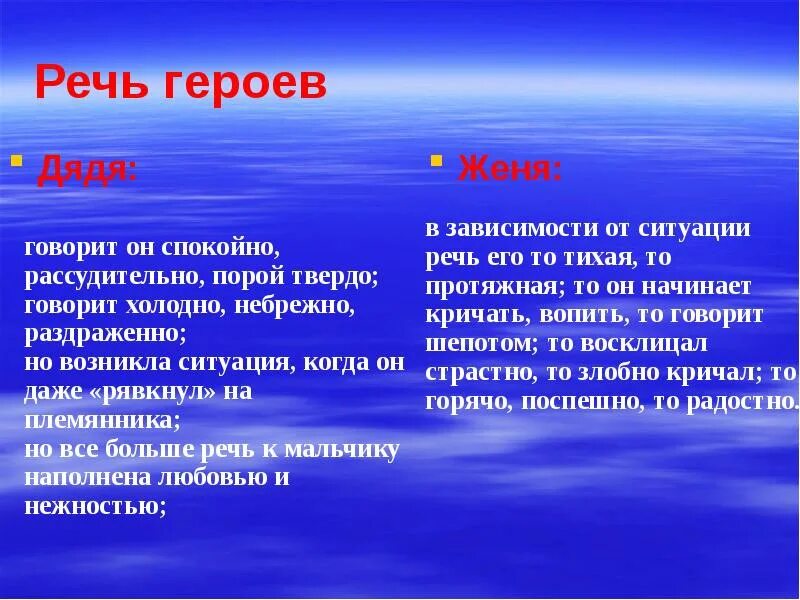 Речь героев

Дядя:

говорит он спокойно, рассудительно, порой твердо; говорит холодно, небрежно, раздраженно; но возникла ситуация, когда он даже «рявкнул» на племянника; но все больше речь к мальчику наполнена любовью и нежностью;

Женя:

в зависимости от ситуации речь его то тихая, то протяжная; то он начинает кричать, вопить, то говорит шепотом; то восклицал страстно, то злобно кричал; то горячо, поспешно, то радостно.